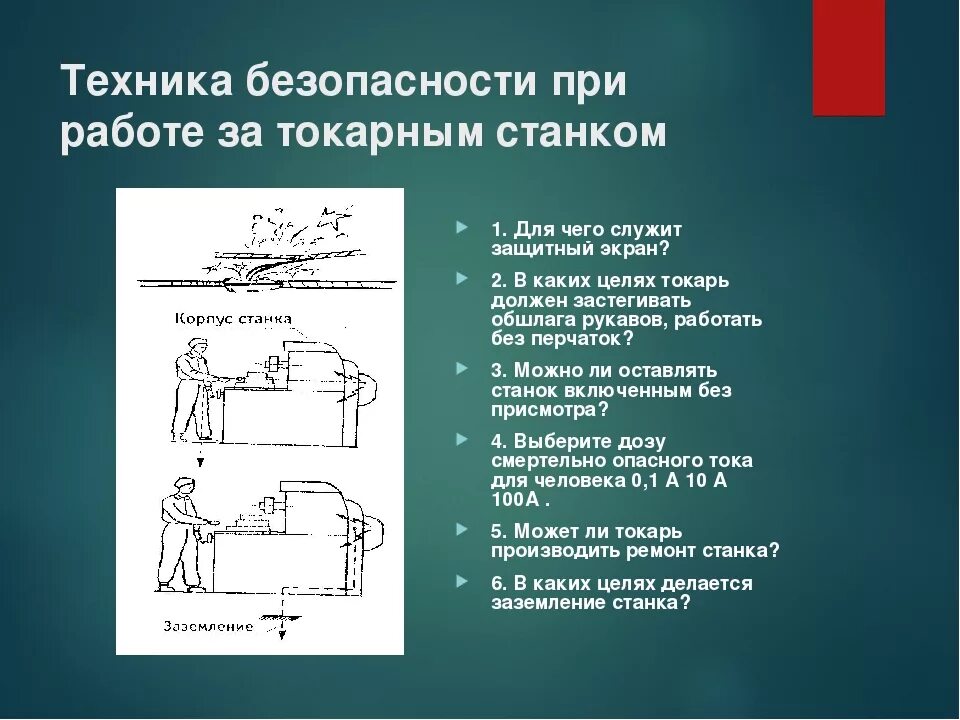 Техника безопасности при работе за токарным станком

Корпус станка

Заземление

1. Для чего служит защитный экран?

2. В каких целях токарь должен застегивать обшлага рукавов, работать без перчаток?

3. Можно ли оставлять станок включенным без присмотра?

4. Выберите дозу смертельно опасного тока для человека 0,1 А 10 А 100А .

5. Может ли токарь производить ремонт станка?

6. В каких целях делается заземление станка?